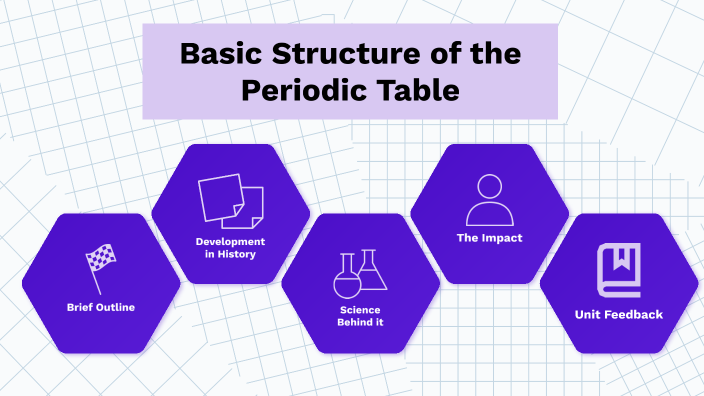 Basic Structure of the Periodic Table

Brief Outline

Development in History

Science Behind it

The Impact

Unit Feedback